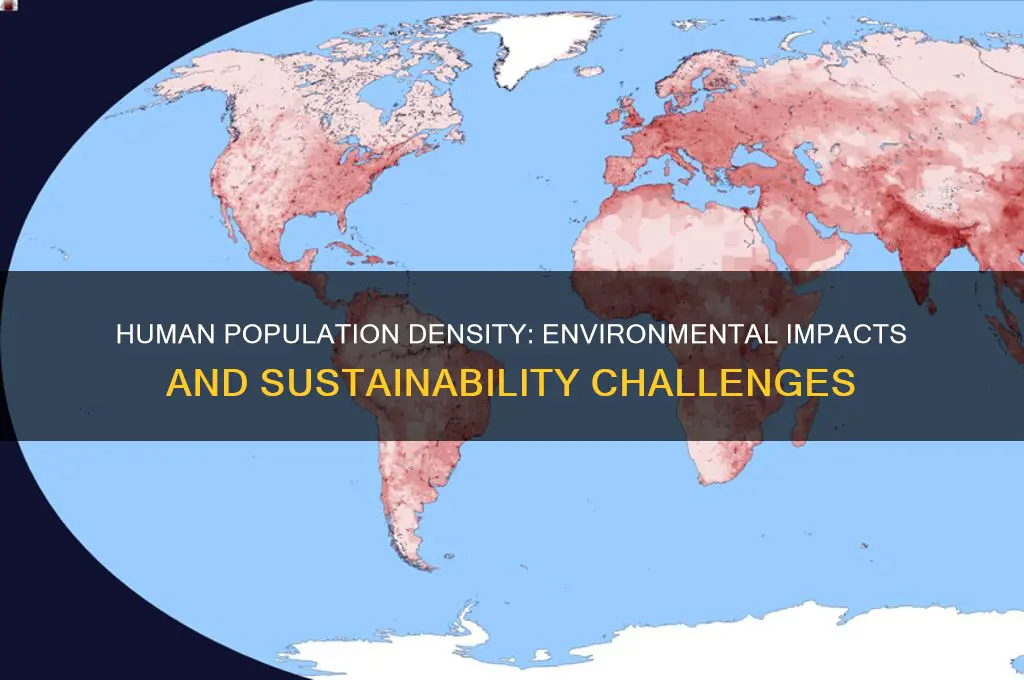 HUMAN POPULATION DENSITY: ENVIRONMENTAL IMPACTS AND SUSTAINABILITY CHALLENGES